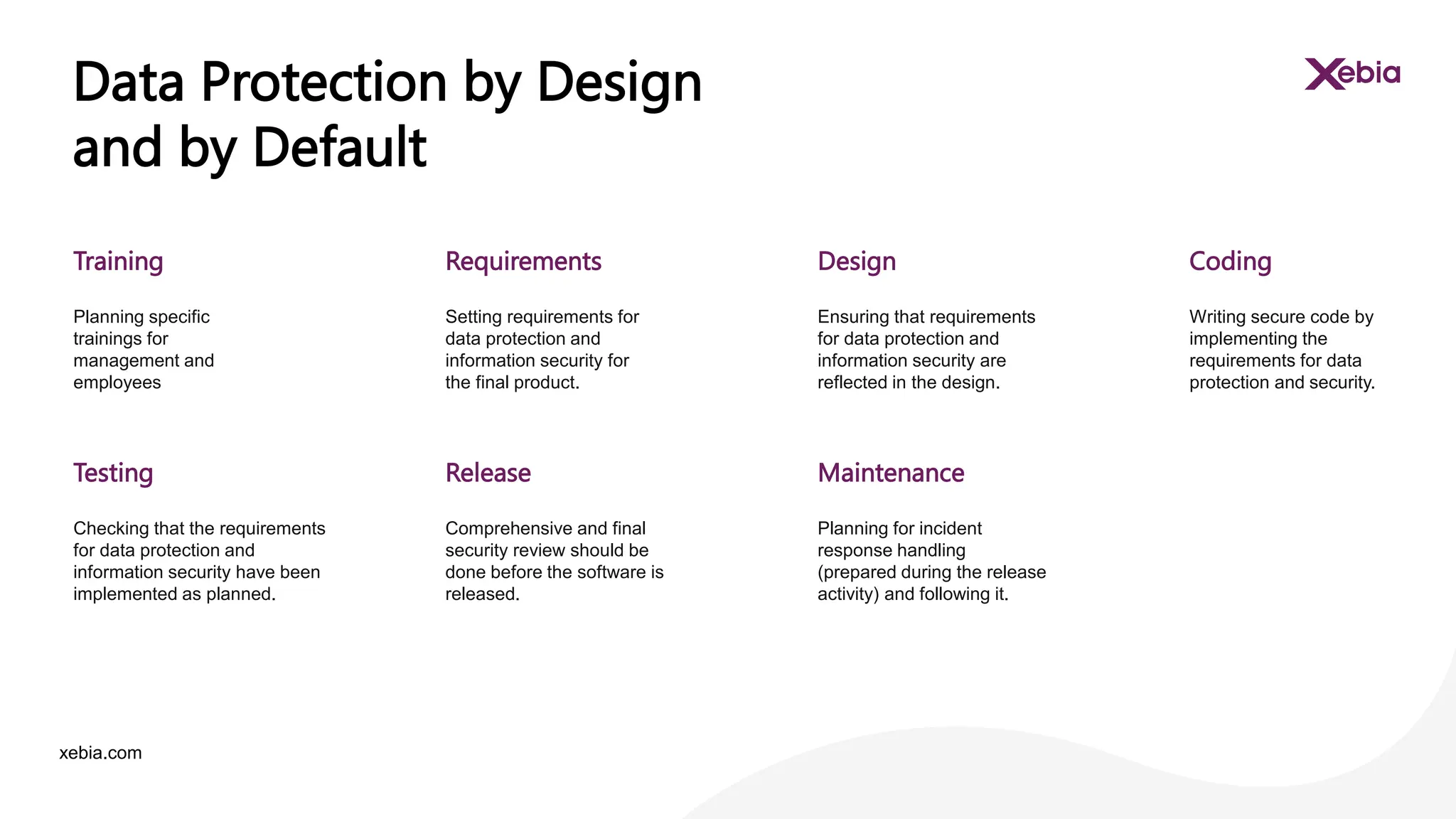 Data Protection by Design and by Default

Xebia

Training

Planning specific trainings for management and employees

Requirements

Setting requirements for data protection and information security for the final product.

Design

Ensuring that requirements for data protection and information security are reflected in the design.

Coding

Writing secure code by implementing the requirements for data protection and security.

Testing

Checking that the requirements for data protection and information security have been implemented as planned.

Release

Comprehensive and final security review should be done before the software is released.

Maintenance

Planning for incident response handling (prepared during the release activity) and following it.

xebia.com